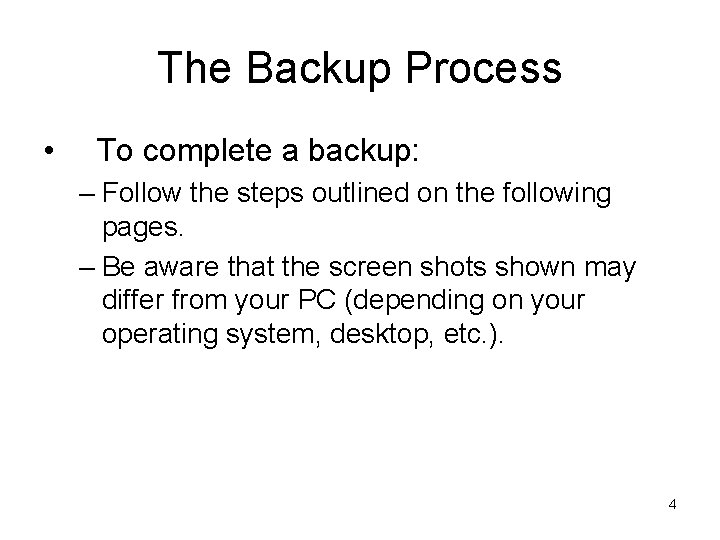 The Backup Process

• To complete a backup:

– Follow the steps outlined on the following pages.

– Be aware that the screen shots shown may differ from your PC (depending on your operating system, desktop, etc.).

4